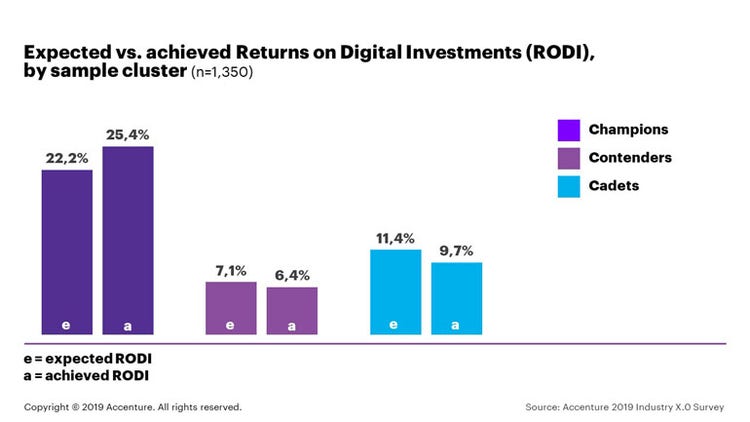 Expected vs. achieved Returns on Digital Investments (RODI), by sample cluster (n=1,350)

Champions
Contenders
Cadets

22,2%
25,4%
e
a

7,1%
6,4%
e
a

11,4%
9,7%
e
a

e = expected RODI
a = achieved RODI

Copyright © 2019 Accenture. All rights reserved.

Source: Accenture 2019 Industry X.0 Survey